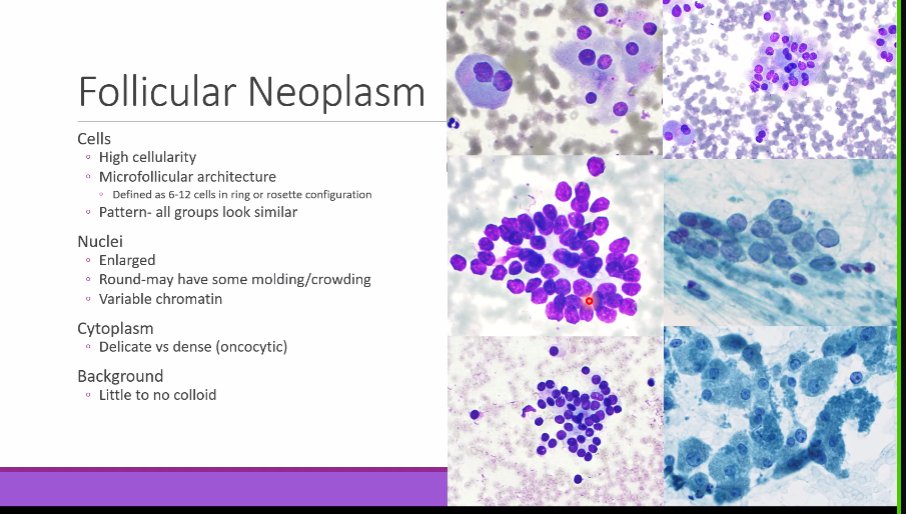 Follicular Neoplasm

Cells
◦ High cellularity
◦ Microfollicular architecture
◦ Defined as 6-12 cells in ring or rosette configuration
◦ Pattern- all groups look similar

Nuclei
◦ Enlarged
◦ Round-may have some molding/crowding
◦ Variable chromatin

Cytoplasm
◦ Delicate vs dense (oncocytic)

Background
◦ Little to no colloid